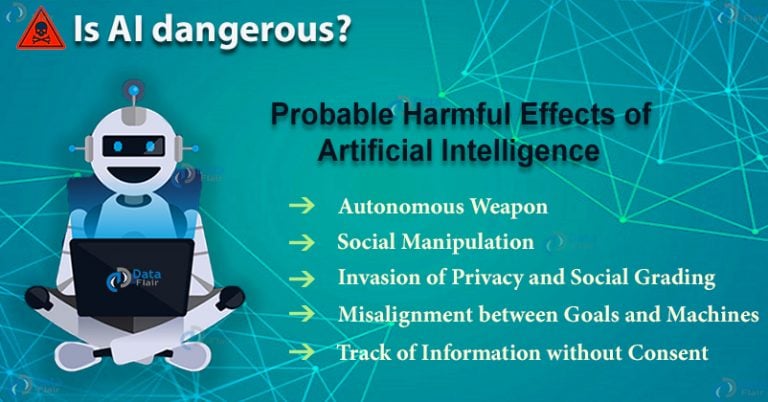 Is AI dangerous?

Probable Harmful Effects of Artificial Intelligence

→ Autonomous Weapon
→ Social Manipulation
→ Invasion of Privacy and Social Grading
→ Misalignment between Goals and Machines
→ Track of Information without Consent

Data Flair